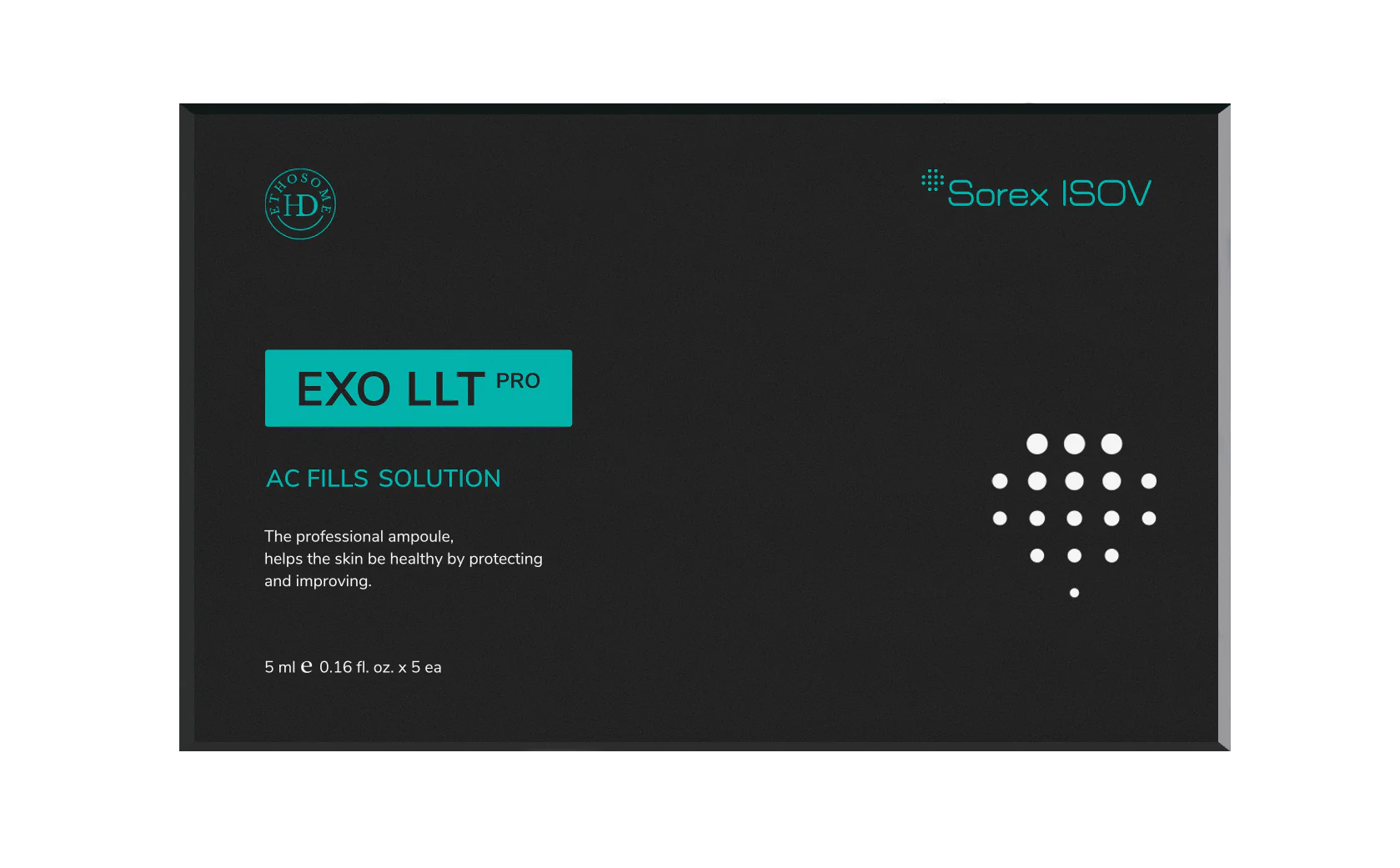 ETHOSOME
HD

Sorex ISOV

EXO LLT PRO

AC FILLS SOLUTION

The professional ampoule, helps the skin be healthy by protecting and improving.

5 ml ℮ 0.16 fl. oz. x 5 ea